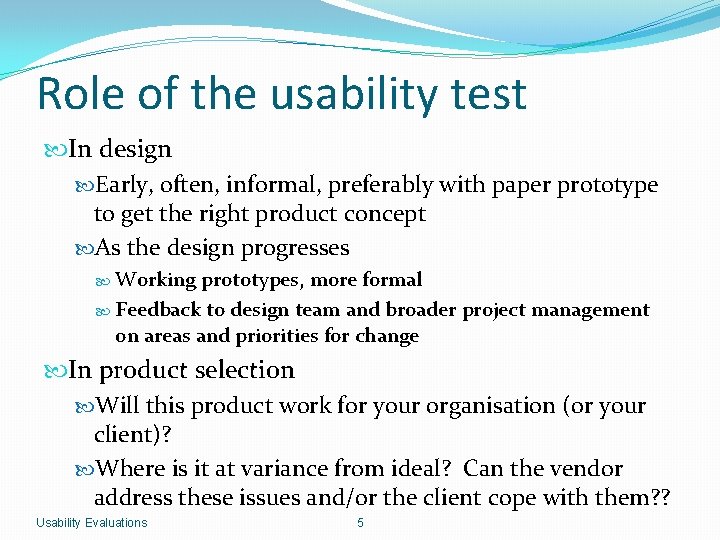 Role of the usability test

In design

Early, often, informal, preferably with paper prototype to get the right product concept

As the design progresses

Working prototypes, more formal

Feedback to design team and broader project management on areas and priorities for change

In product selection

Will this product work for your organisation (or your client)?

Where is it at variance from ideal? Can the vendor address these issues and/or the client cope with them??

Usability Evaluations

5